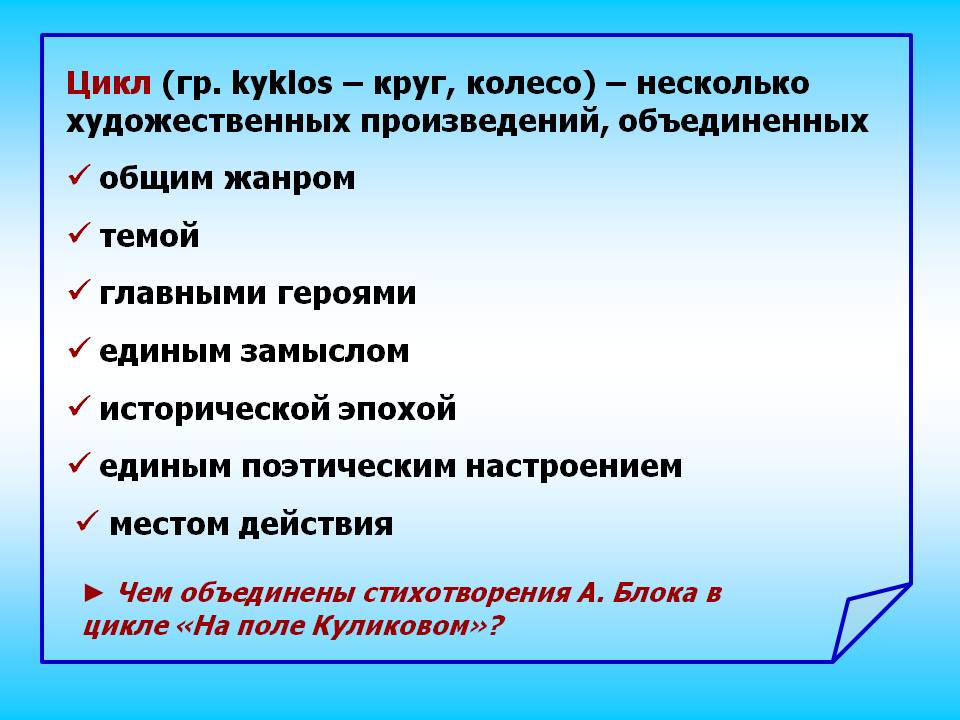 Цикл (гр. kyklos – круг, колесо) – несколько художественных произведений, объединенных

✓ общим жанром

✓ темой

✓ главными героями

✓ единым замыслом

✓ исторической эпохой

✓ единым поэтическим настроением

✓ местом действия

► Чем объединены стихотворения А. Блока в цикле «На поле Куликовом»?